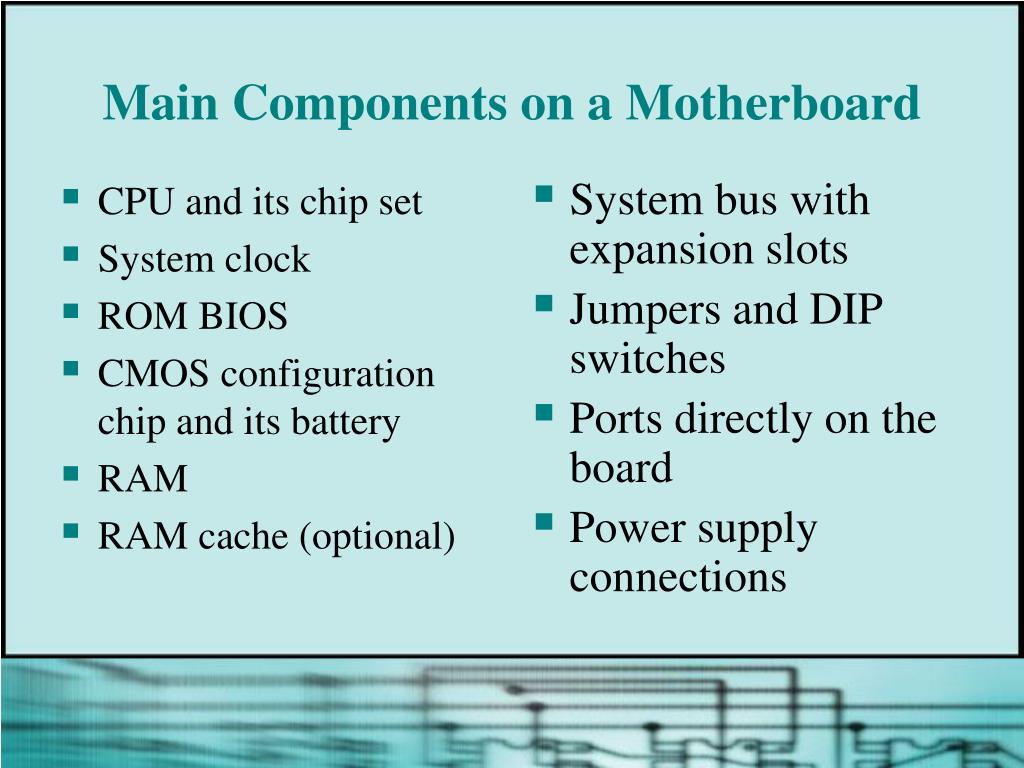 Main Components on a Motherboard

- CPU and its chip set
- System clock
- ROM BIOS
- CMOS configuration chip and its battery
- RAM
- RAM cache (optional)

- System bus with expansion slots
- Jumpers and DIP switches
- Ports directly on the board
- Power supply connections